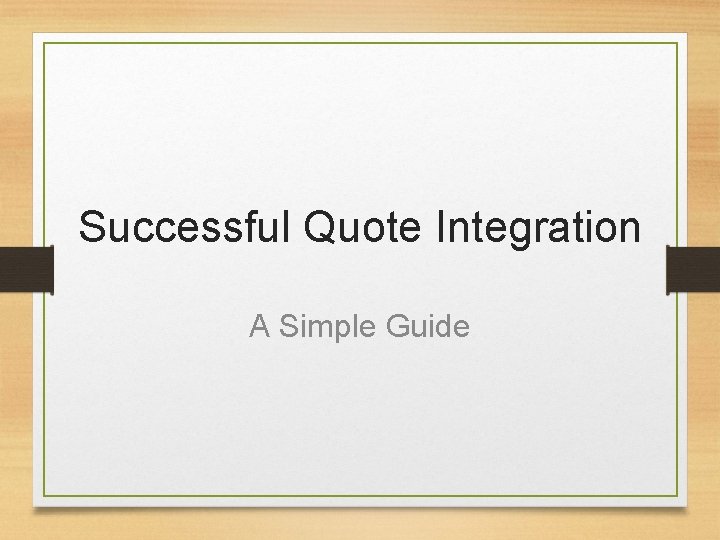 Successful Quote Integration

A Simple Guide